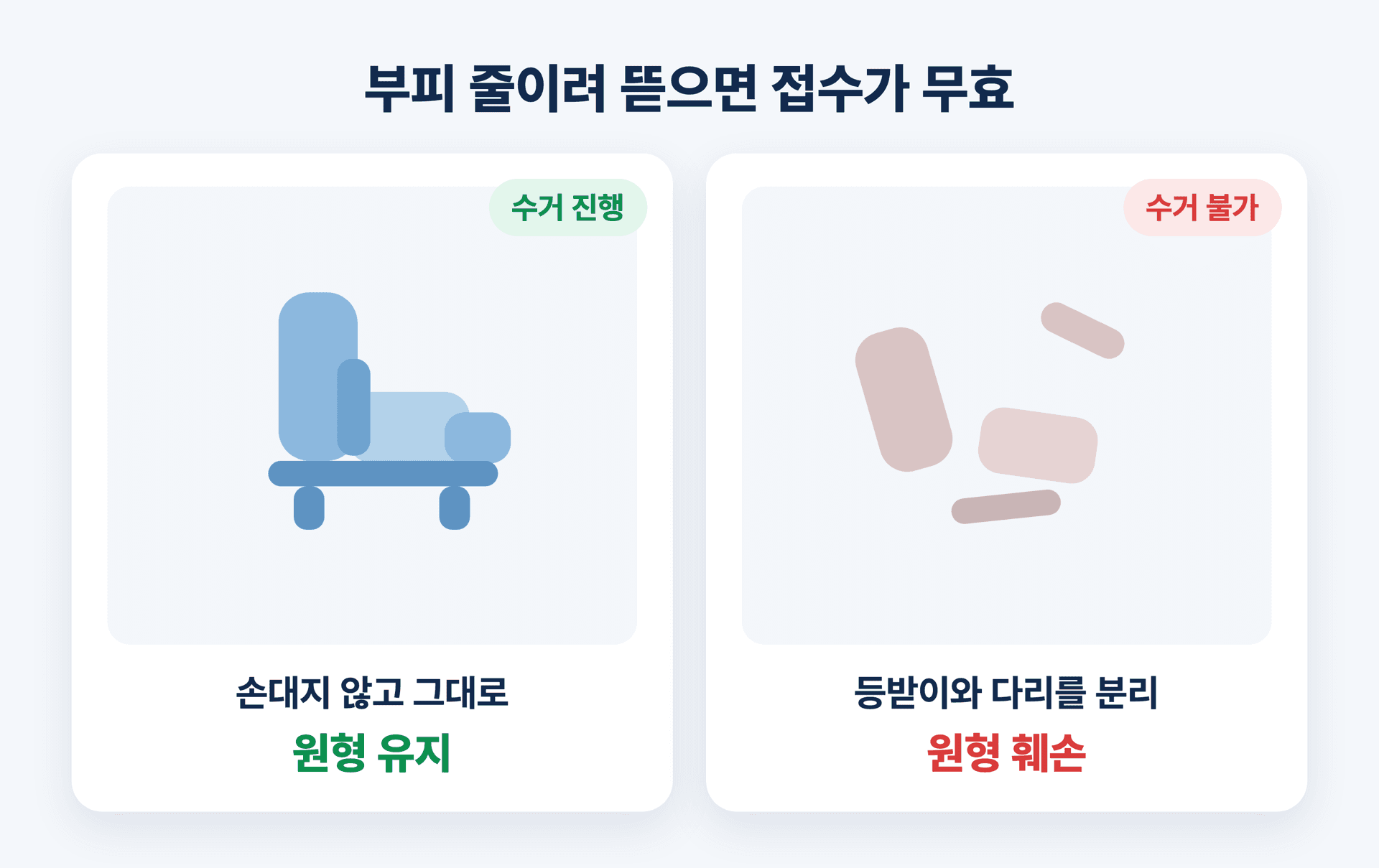 부피 줄이려 뜯으면 접수가 무효

수거 진행

손대지 않고 그대로
원형 유지

수거 불가

등받이와 다리를 분리
원형 훼손